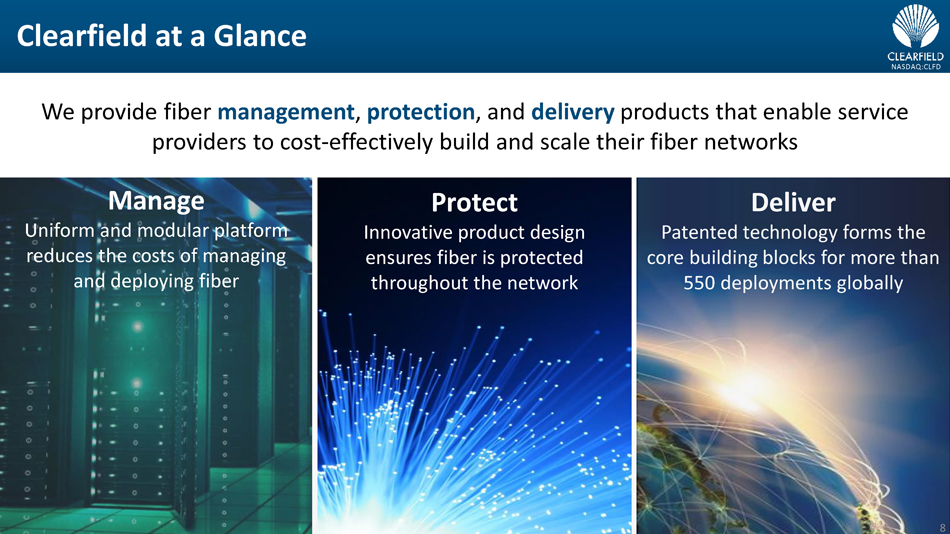 Clearfield at a Glance

CLEARFIELD
NASDAQ:CLFD

We provide fiber management, protection, and delivery products that enable service providers to cost-effectively build and scale their fiber networks

Manage
Uniform and modular platform reduces the costs of managing and deploying fiber

Protect
Innovative product design ensures fiber is protected throughout the network

Deliver
Patented technology forms the core building blocks for more than 550 deployments globally

8